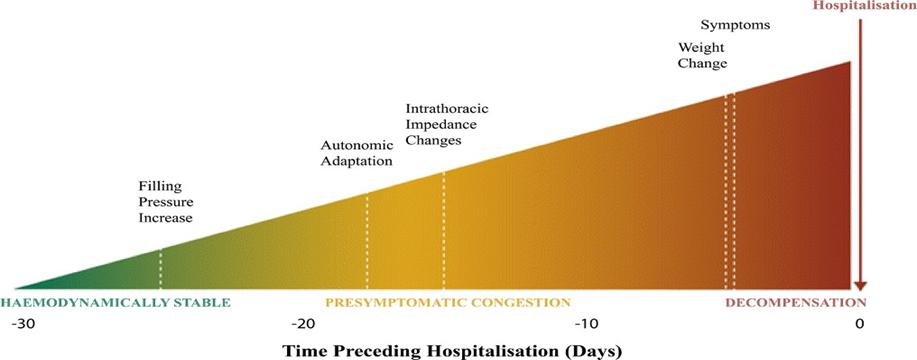 Hospitalisation

Symptoms

Weight Change

Intrathoracic Impedance Changes

Autonomic Adaptation

Filling Pressure Increase

HAEMODYNAMICALLY STABLE

PRESYMPTOMATIC CONGESTION

DECOMPENSATION

-30

-20

-10

0

Time Preceding Hospitalisation (Days)